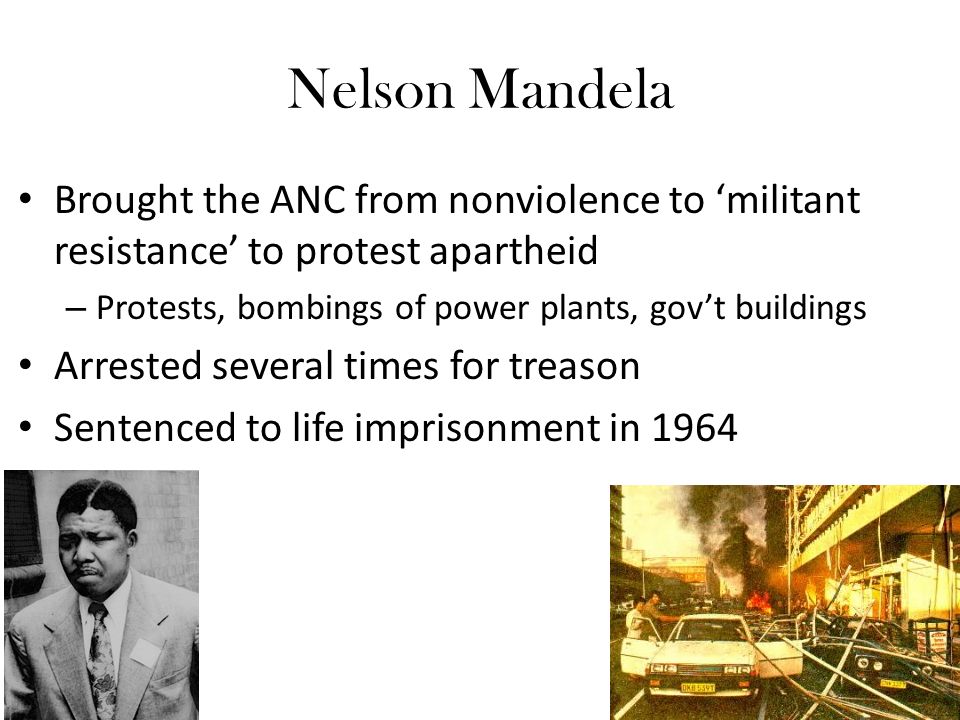 Nelson Mandela

• Brought the ANC from nonviolence to ‘militant resistance’ to protest apartheid
– Protests, bombings of power plants, gov’t buildings
• Arrested several times for treason
• Sentenced to life imprisonment in 1964